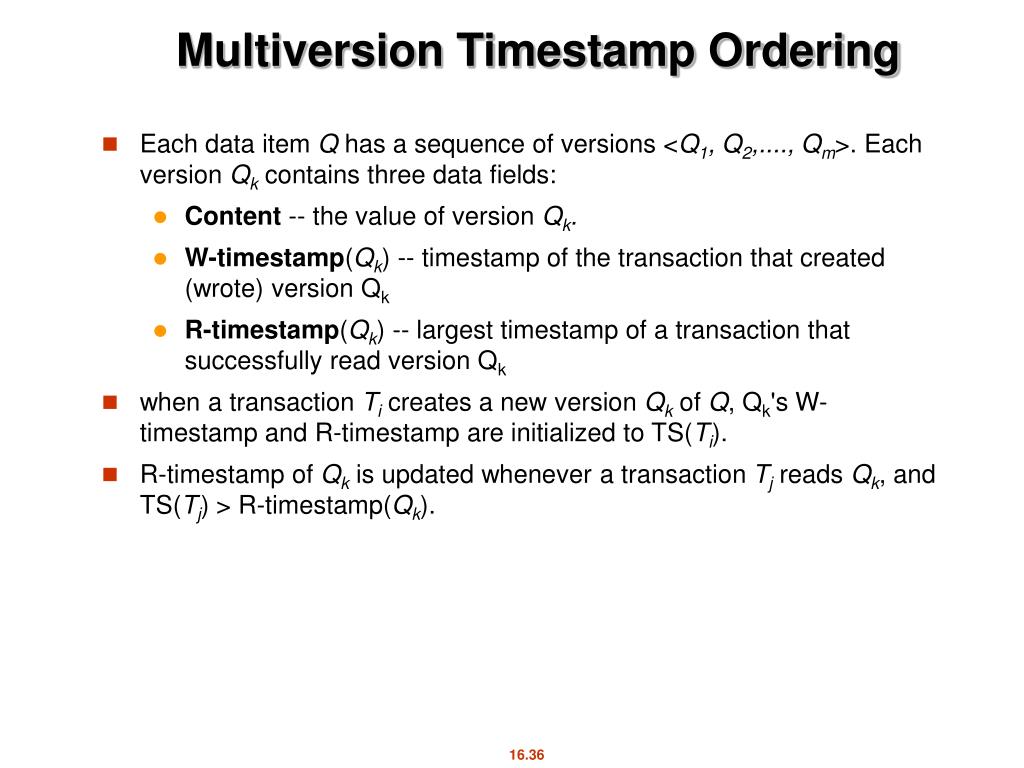 Multiversion Timestamp Ordering

Each data item $Q$ has a sequence of versions $<Q_1, Q_2,...., Q_m>$. Each version $Q_k$ contains three data fields:

Content -- the value of version $Q_k$.

W-timestamp($Q_k$) -- timestamp of the transaction that created (wrote) version $Q_k$

R-timestamp($Q_k$) -- largest timestamp of a transaction that successfully read version $Q_k$

when a transaction $T_i$ creates a new version $Q_k$ of $Q$, $Q_k$'s W-timestamp and R-timestamp are initialized to TS($T_i$).

R-timestamp of $Q_k$ is updated whenever a transaction $T_j$ reads $Q_k$, and TS($T_j$) > R-timestamp($Q_k$).

16.36